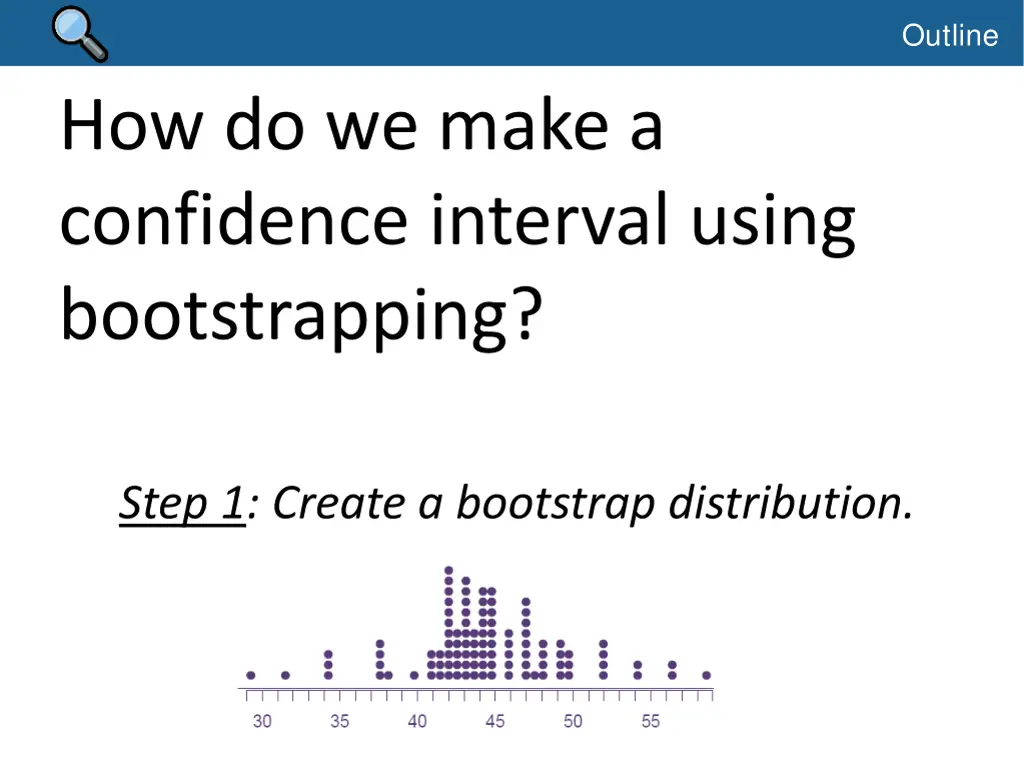 Outline

How do we make a confidence interval using bootstrapping?

Step 1: Create a bootstrap distribution.

30 35 40 45 50 55